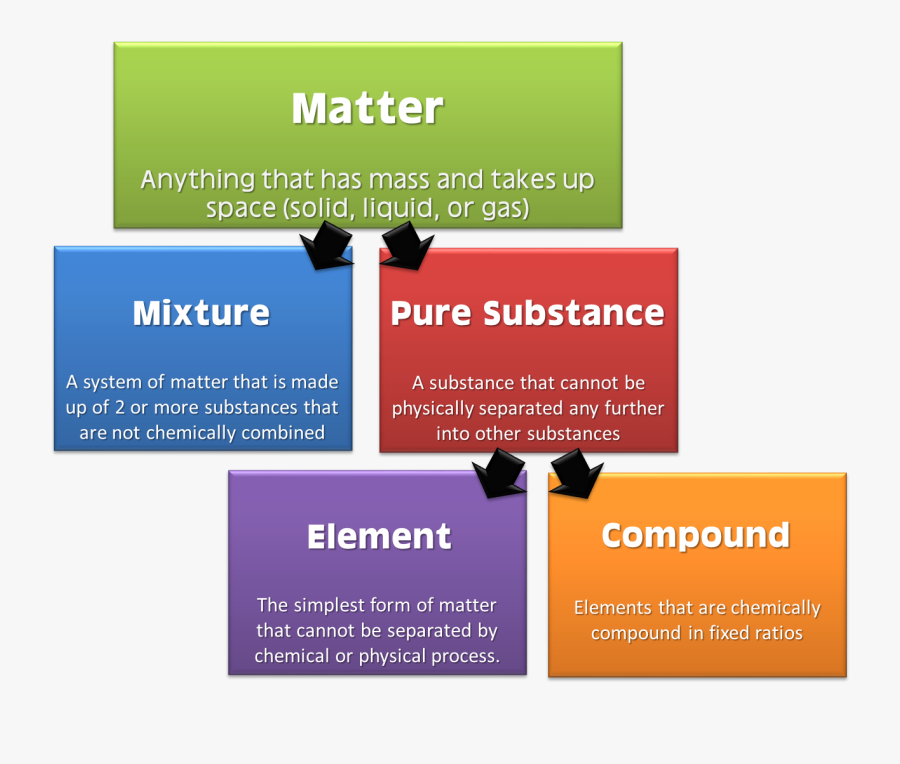 Matter

Anything that has mass and takes up space (solid, liquid, or gas)

Mixture

A system of matter that is made up of 2 or more substances that are not chemically combined

Pure Substance

A substance that cannot be physically separated any further into other substances

Element

The simplest form of matter that cannot be separated by chemical or physical process.

Compound

Elements that are chemically compound in fixed ratios